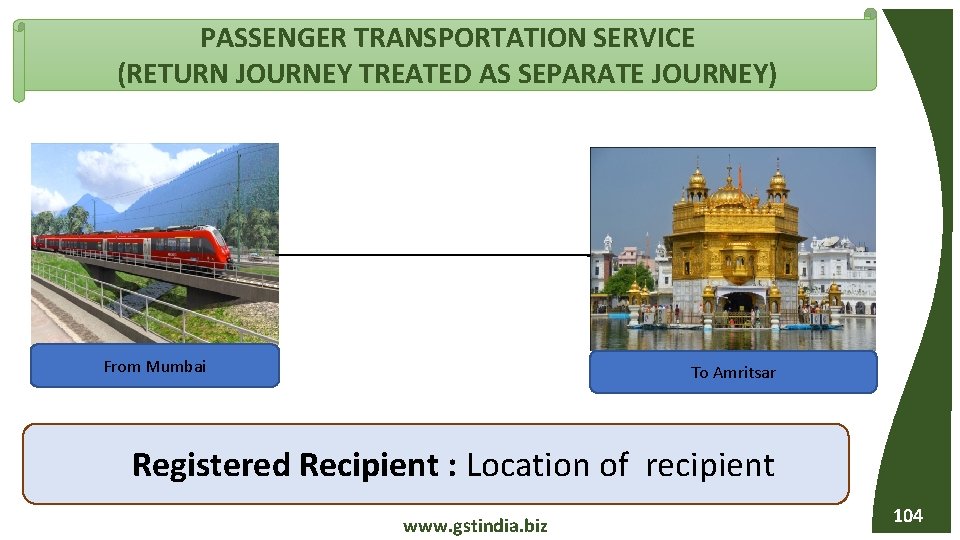 PASSENGER TRANSPORTATION SERVICE
(RETURN JOURNEY TREATED AS SEPARATE JOURNEY)

From Mumbai

To Amritsar

Registered Recipient : Location of recipient

www.gstindia.biz

104